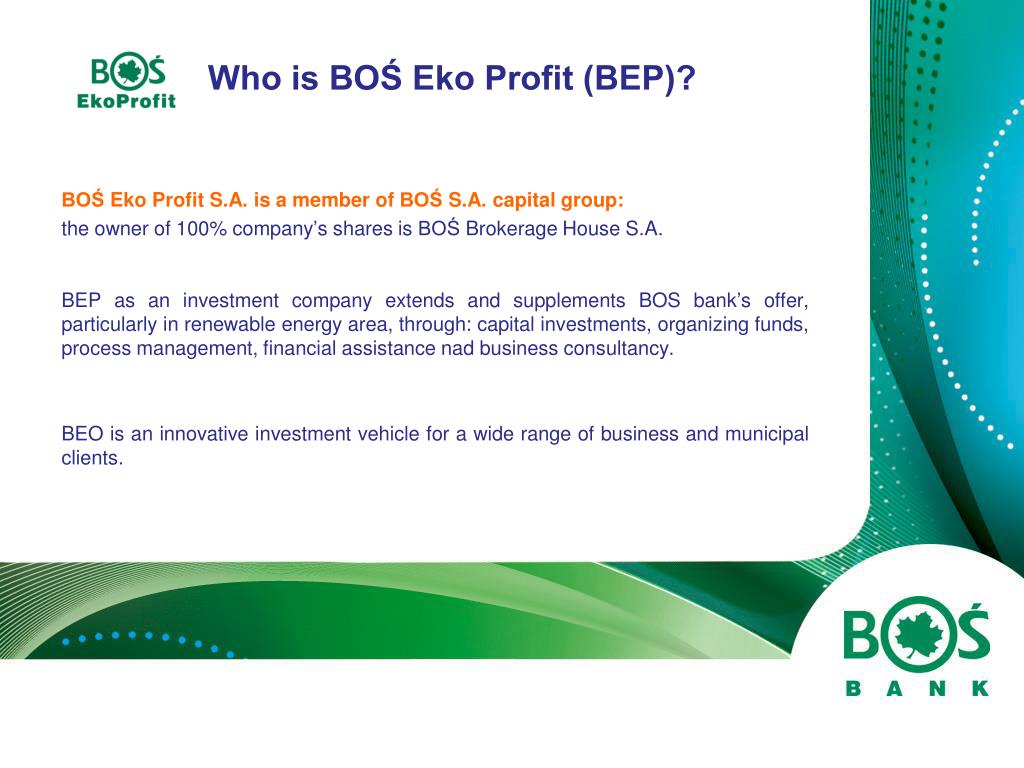 BOŚ
EkoProfit

Who is BOŚ Eko Profit (BEP)?

BOŚ Eko Profit S.A. is a member of BOŚ S.A. capital group:
the owner of 100% company's shares is BOŚ Brokerage House S.A.

BEP as an investment company extends and supplements BOS bank's offer, particularly in renewable energy area, through: capital investments, organizing funds, process management, financial assistance nad business consultancy.

BEO is an innovative investment vehicle for a wide range of business and municipal clients.

BOŚ
BANK